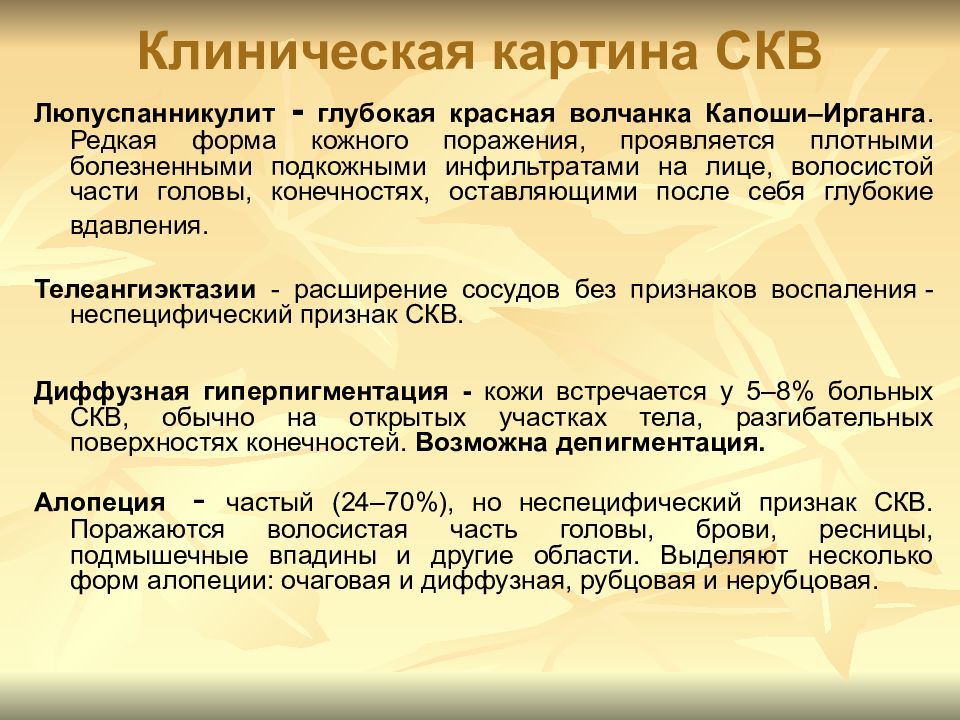 Клиническая картина СКВ

Люпуспанникулит - глубокая красная волчанка Капоши–Ирганга. Редкая форма кожного поражения, проявляется плотными болезненными подкожными инфильтратами на лице, волосистой части головы, конечностях, оставляющими после себя глубокие вдавления.

Телеангиэктазии - расширение сосудов без признаков воспаления - неспецифический признак СКВ.

Диффузная гиперпигментация - кожи встречается у 5–8% больных СКВ, обычно на открытых участках тела, разгибательных поверхностях конечностей. Возможна депигментация.

Алопеция - частый (24–70%), но неспецифический признак СКВ. Поражаются волосистая часть головы, брови, ресницы, подмышечные впадины и другие области. Выделяют несколько форм алопеции: очаговая и диффузная, рубцовая и нерубцовая.